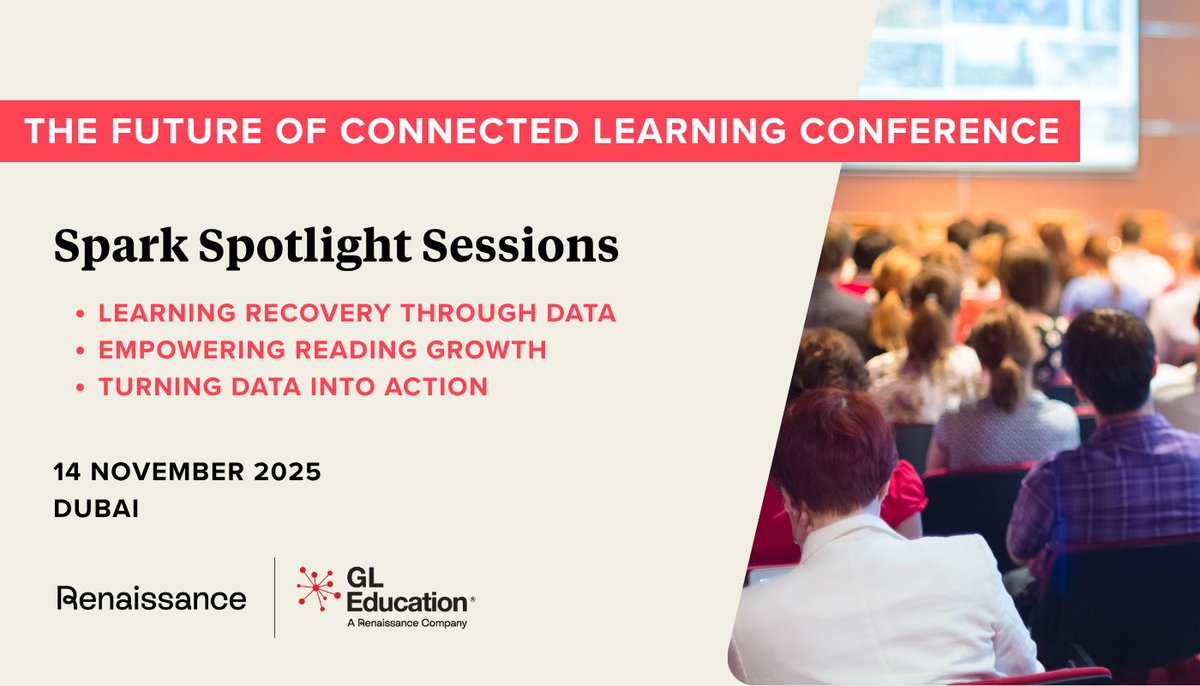 THE FUTURE OF CONNECTED LEARNING CONFERENCE

Spark Spotlight Sessions

• LEARNING RECOVERY THROUGH DATA
• EMPOWERING READING GROWTH
• TURNING DATA INTO ACTION

14 NOVEMBER 2025
DUBAI

Renaissance

GL Education®
A Renaissance Company